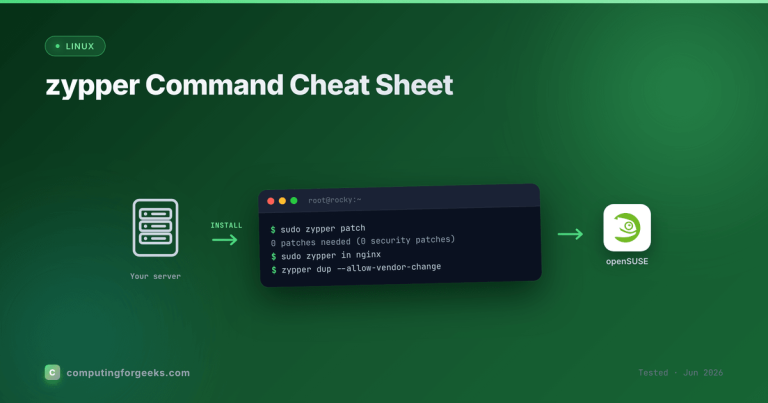 LINUX

zypper Command Cheat Sheet

Your server

INSTALL

root@rocky:~

$ sudo zypper patch
0 patches needed (0 security patches)
$ sudo zypper in nginx
$ zypper dup --allow-vendor-change

openSUSE

C computingforgeeks.com

Tested · Jun 2026